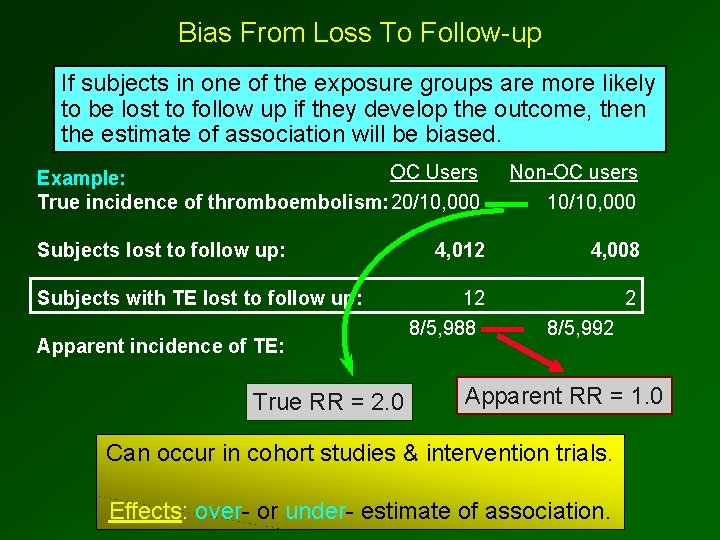 Bias From Loss To Follow-up

If subjects in one of the exposure groups are more likely to be lost to follow up if they develop the outcome, then the estimate of association will be biased.

| Example: | OC Users | Non-OC users |
|---|---|---|
| True incidence of thromboembolism: | 20/10,000 | 10/10,000 |
| Subjects lost to follow up: | 4,012 | 4,008 |
| Subjects with TE lost to follow up: | 12 | 2 |
| Apparent incidence of TE: | 8/5,988 | 8/5,992 |

True RR = 2.0

Apparent RR = 1.0

Can occur in cohort studies & intervention trials.

Effects: over- or under- estimate of association.